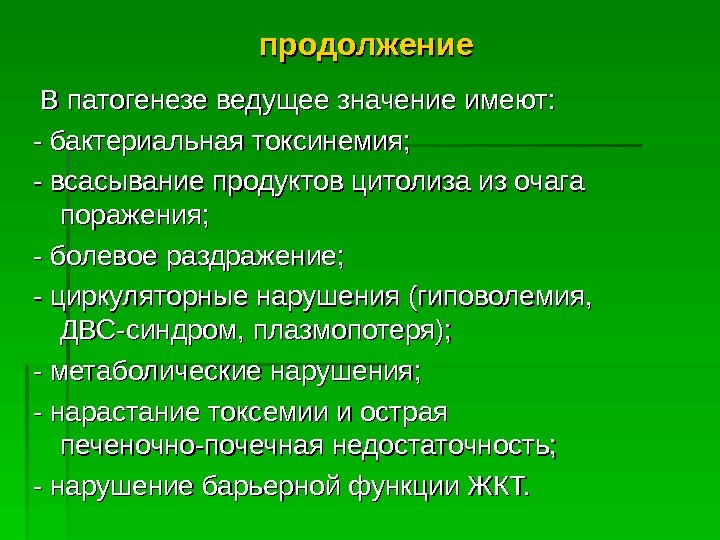 продолжение

В патогенезе ведущее значение имеют:

- бактериальная токсинемия;

- всасывание продуктов цитолиза из очага поражения;

- болевое раздражение;

- циркуляторные нарушения (гиповолемия, ДВС-синдром, плазмопотеря);

- метаболические нарушения;

- нарастание токсемии и острая печеночно-почечная недостаточность;

- нарушение барьерной функции ЖКТ.